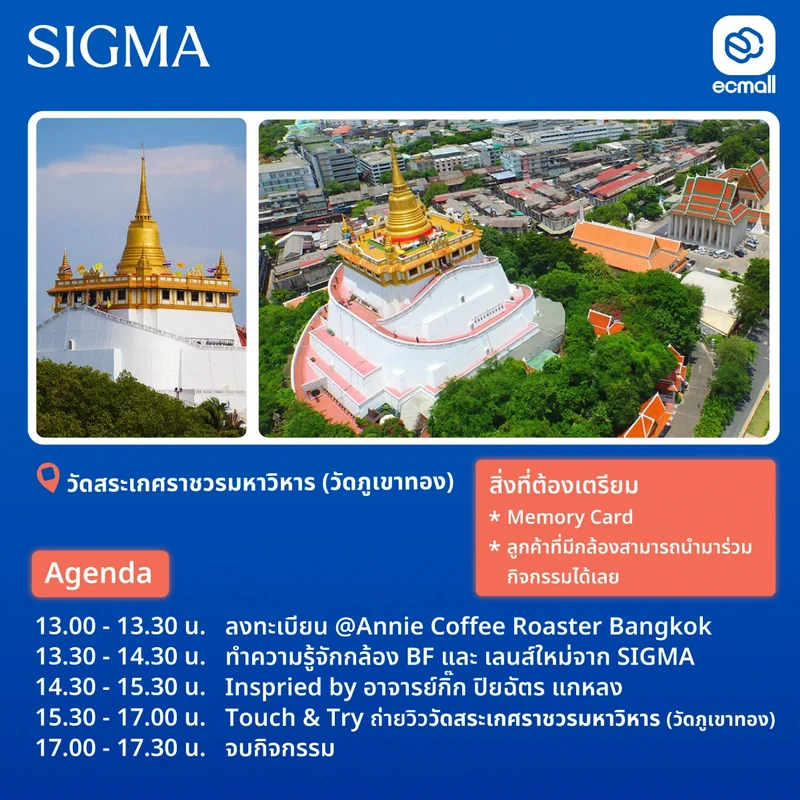 SIGMA

ecmall

วัดสระเกศราชวรมหาวิหาร (วัดภูเขาทอง)

สิ่งที่ต้องเตรียม
* Memory Card
* ลูกค้าที่มีกล้องสามารถนำมาร่วมกิจกรรมได้เลย

Agenda

13.00 - 13.30 น. ลงทะเบียน @Annie Coffee Roaster Bangkok
13.30 - 14.30 น. ทำความรู้จักกล้อง BF และ เลนส์ใหม่จาก SIGMA
14.30 - 15.30 น. Inspried by อาจารย์กิ๊ก ปิยฉัตร แกหลง
15.30 - 17.00 น. Touch & Try ถ่ายวิววัดสระเกศราชวรมหาวิหาร (วัดภูเขาทอง)
17.00 - 17.30 น. จบกิจกรรม